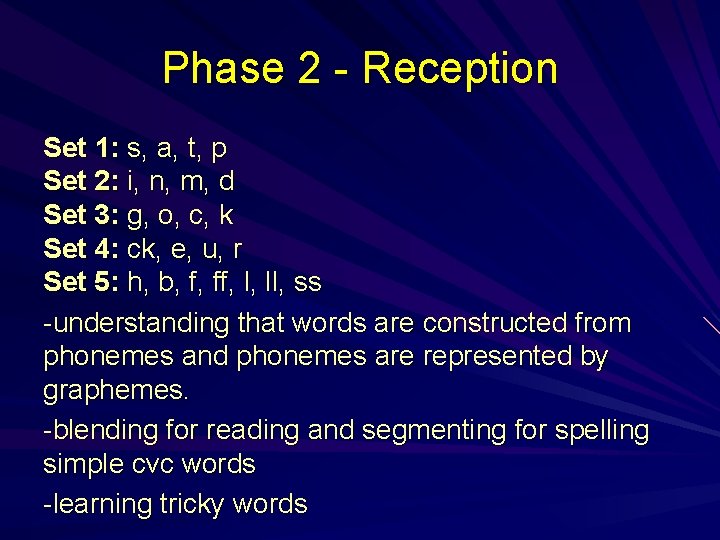 Phase 2 - Reception

Set 1: s, a, t, p
Set 2: i, n, m, d
Set 3: g, o, c, k
Set 4: ck, e, u, r
Set 5: h, b, f, ff, l, ll, ss

-understanding that words are constructed from phonemes and phonemes are represented by graphemes.

-blending for reading and segmenting for spelling simple cvc words

-learning tricky words